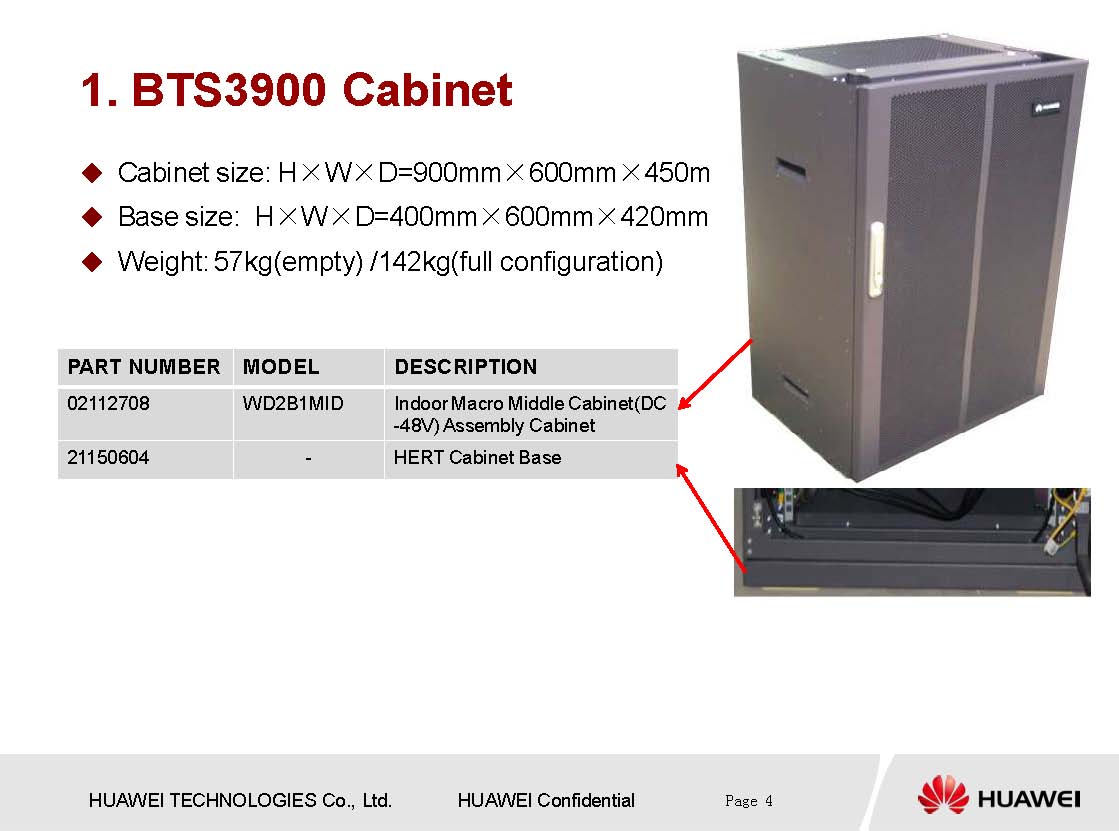 1. BTS3900 Cabinet

◆ Cabinet size: H×W×D=900mm×600mm×450m

◆ Base size: H×W×D=400mm×600mm×420mm

◆ Weight: 57kg(empty) /142kg(full configuration)

| PART NUMBER | MODEL | DESCRIPTION |
|---|---|---|
| 02112708 | WD2B1MID | Indoor Macro Middle Cabinet(DC -48V) Assembly Cabinet |
| 21150604 | - | HERT Cabinet Base |

HUAWEI

HUAWEI TECHNOLOGIES Co., Ltd. HUAWEI Confidential Page 4

HUAWEI